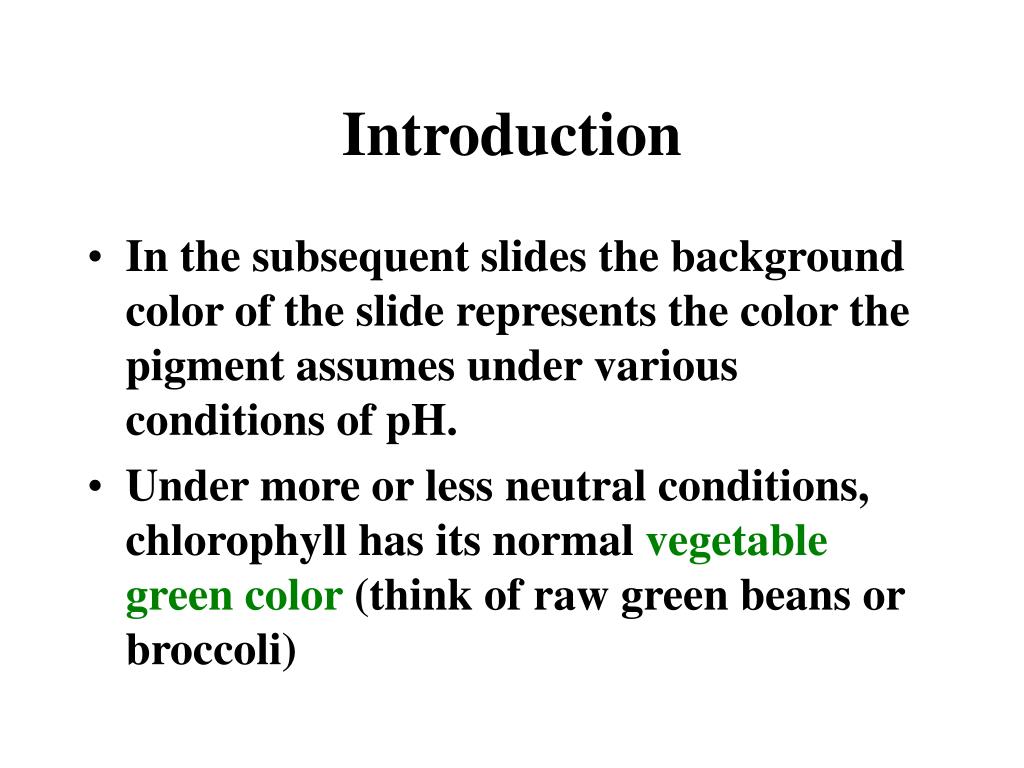 Introduction

• In the subsequent slides the background color of the slide represents the color the pigment assumes under various conditions of pH.

• Under more or less neutral conditions, chlorophyll has its normal vegetable green color (think of raw green beans or broccoli)